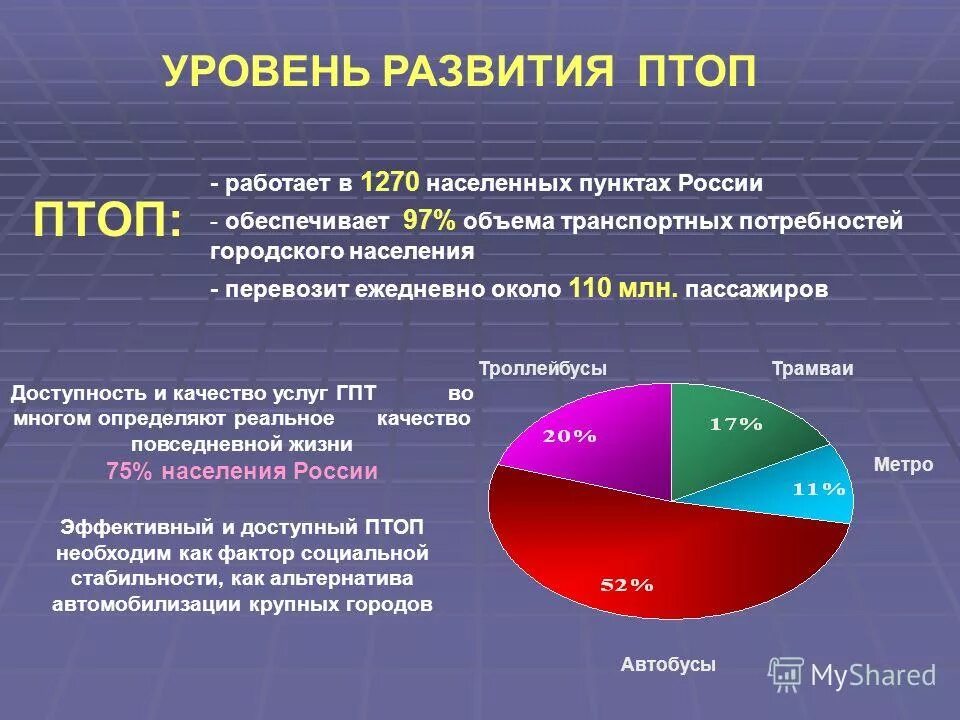 УРОВЕНЬ РАЗВИТИЯ ПТОП

ПТОП:

- работает в 1270 населенных пунктах России
- обеспечивает 97% объема транспортных потребностей городского населения
- перевозит ежедневно около 110 млн. пассажиров

Доступность и качество услуг ГПТ во многом определяют реальное качество повседневной жизни
75% населения России

Эффективный и доступный ПТОП необходим как фактор социальной стабильности, как альтернатива автомобилизации крупных городов

Троллейбусы
Трамваи
Метро
Автобусы
20%
17%
11%
52%

MyShared